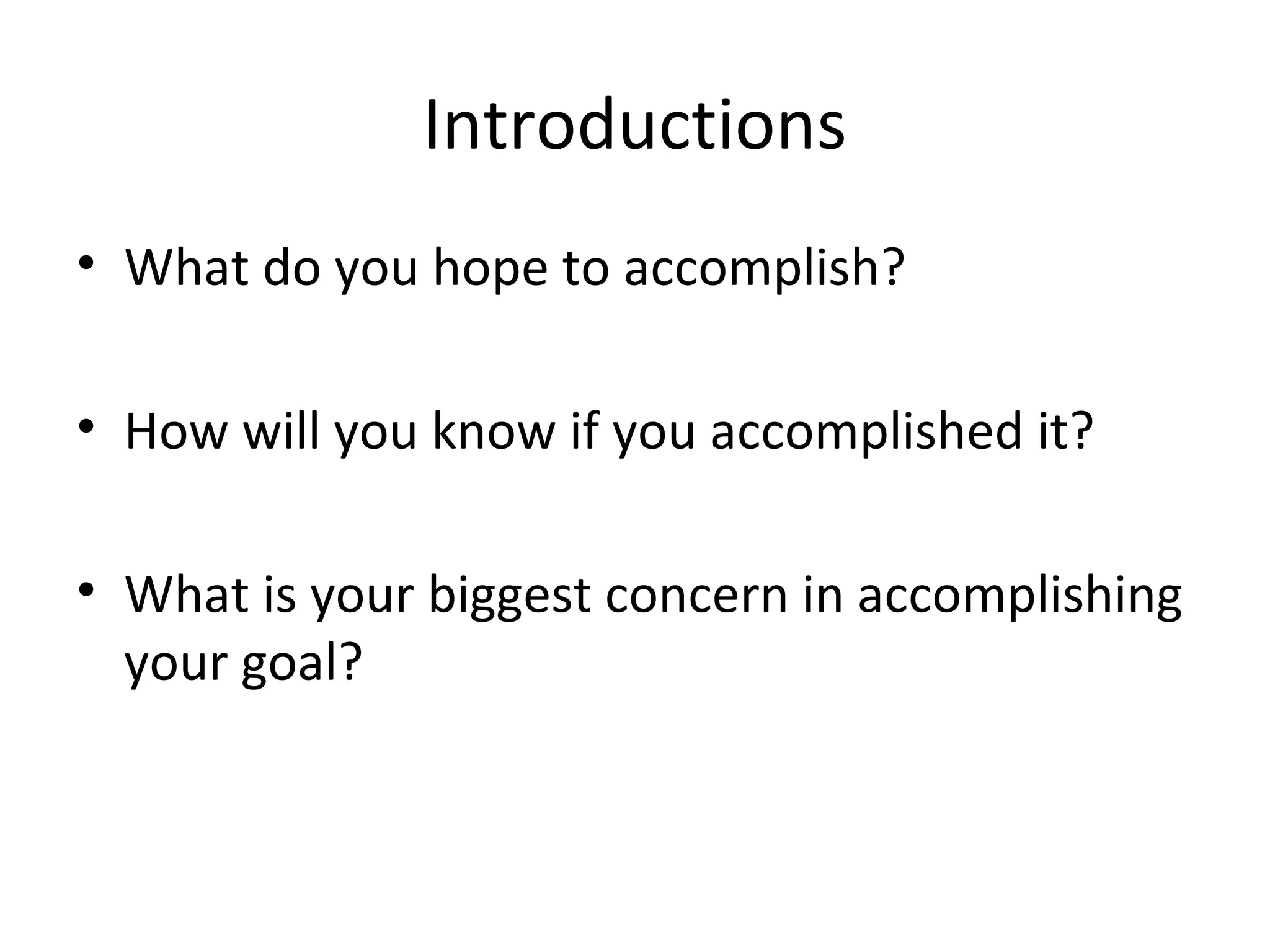 Introductions

• What do you hope to accomplish?

• How will you know if you accomplished it?

• What is your biggest concern in accomplishing your goal?